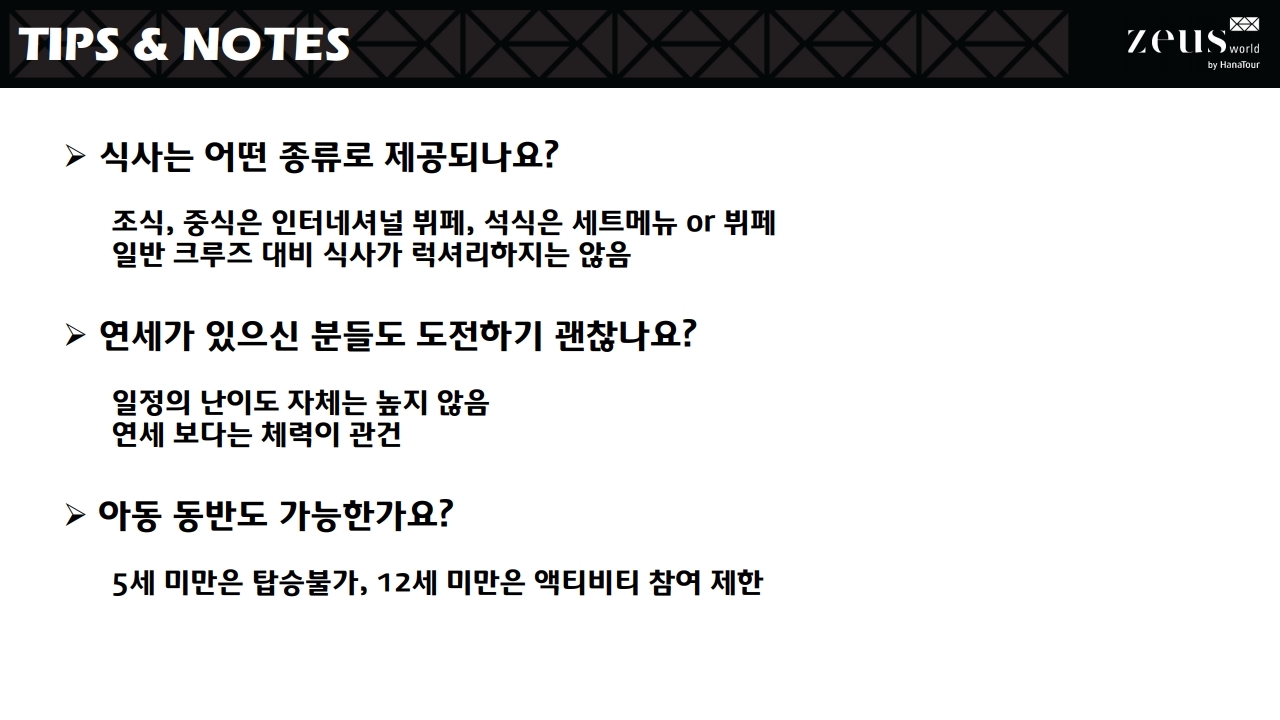 TIPS & NOTES

zeus world by HanaTour

➢ 식사는 어떤 종류로 제공되나요?

조식, 중식은 인터네셔널 뷔페, 석식은 세트메뉴 or 뷔페
일반 크루즈 대비 식사가 럭셔리하지는 않음

➢ 연세가 있으신 분들도 도전하기 괜찮나요?

일정의 난이도 자체는 높지 않음
연세 보다는 체력이 관건

➢ 아동 동반도 가능한가요?

5세 미만은 탑승불가, 12세 미만은 액티비티 참여 제한